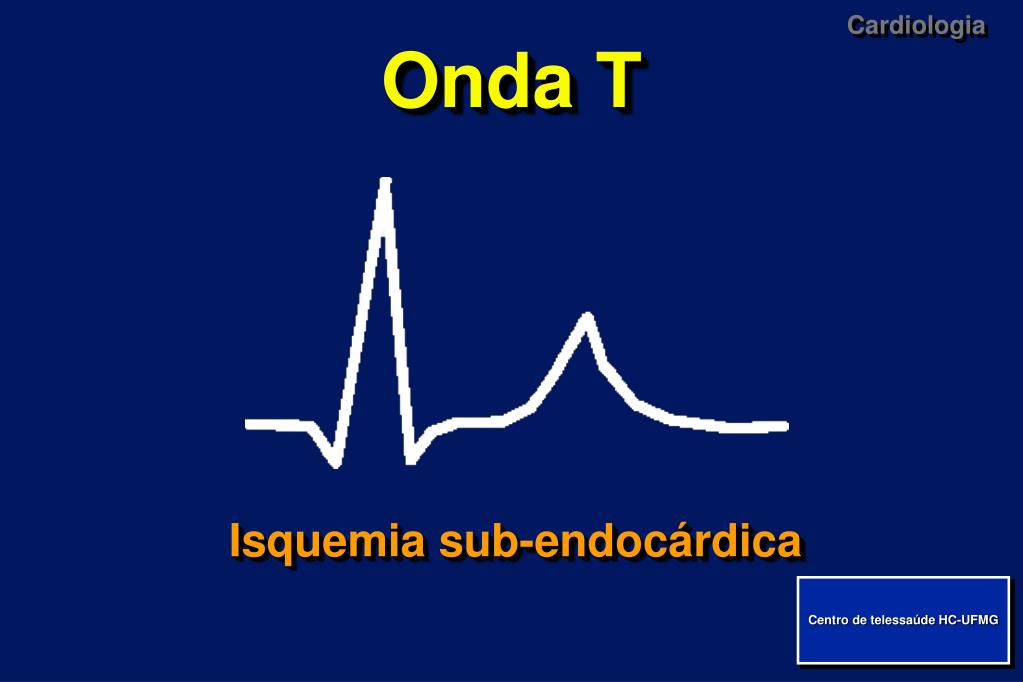 Cardiologia

Onda T

Isquemia sub-endocárdica

Centro de telessaúde HC-UFMG